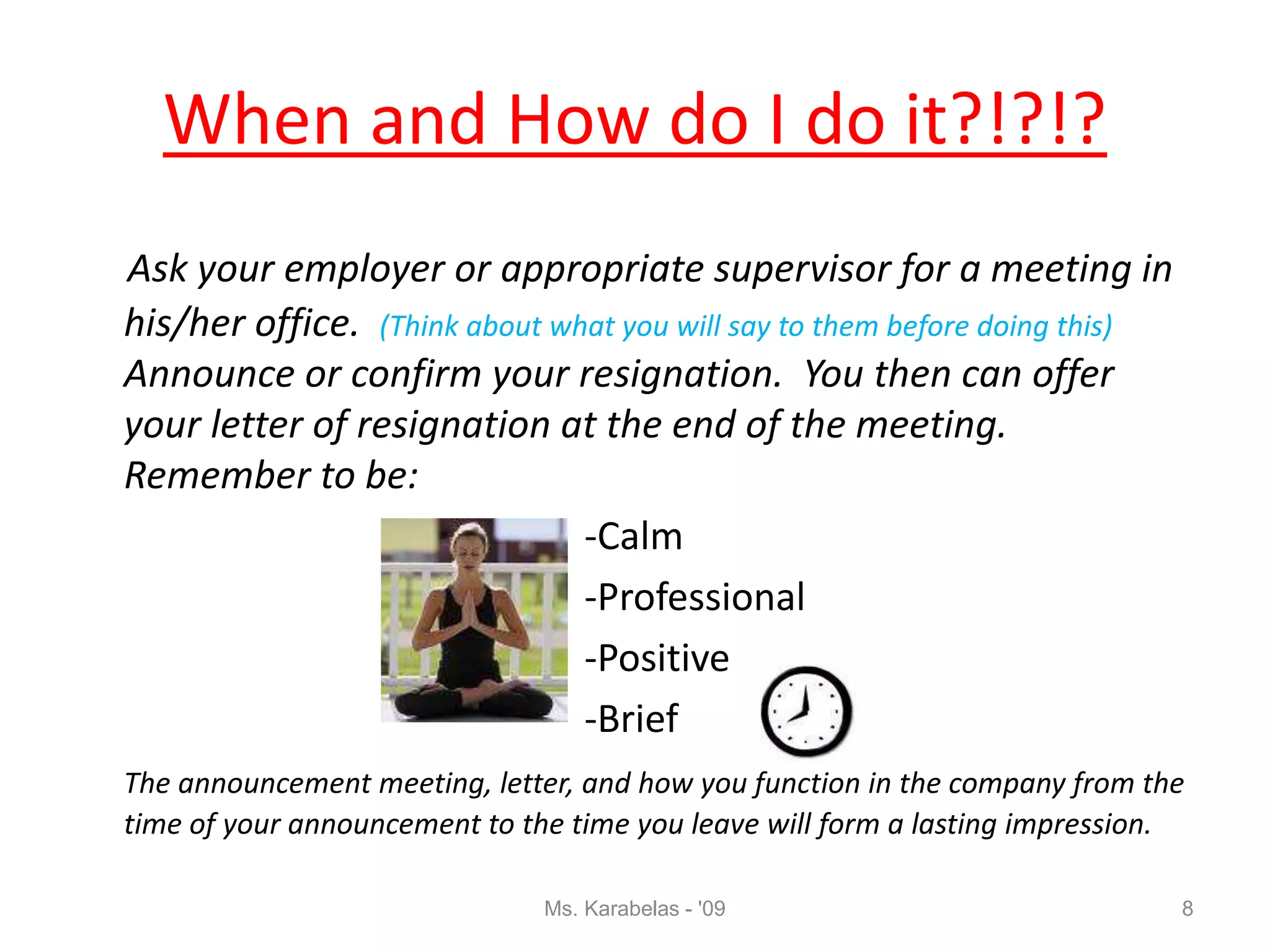 When and How do I do it?!?!?

Ask your employer or appropriate supervisor for a meeting in his/her office. (Think about what you will say to them before doing this) Announce or confirm your resignation. You then can offer your letter of resignation at the end of the meeting. Remember to be:

-Calm
-Professional
-Positive
-Brief

The announcement meeting, letter, and how you function in the company from the time of your announcement to the time you leave will form a lasting impression.

Ms. Karabelas - '09

8